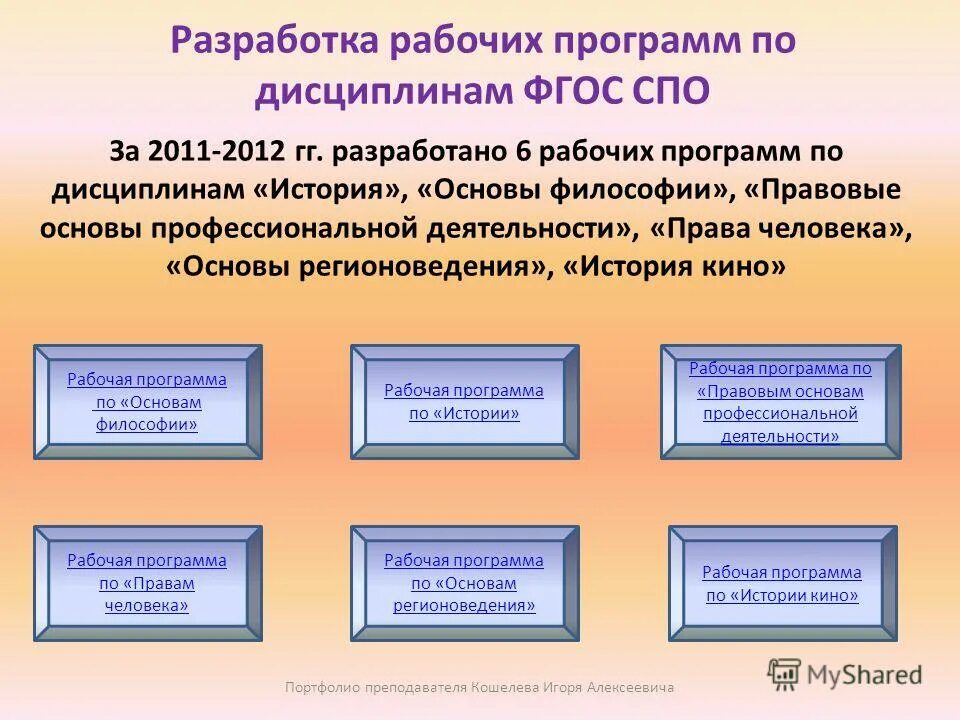 Разработка рабочих программ по дисциплинам ФГОС СПО

За 2011-2012 гг. разработано 6 рабочих программ по дисциплинам «История», «Основы философии», «Правовые основы профессиональной деятельности», «Права человека», «Основы регионоведения», «История кино»

Рабочая программа по «Основам философии»

Рабочая программа по «Истории»

Рабочая программа по «Правовым основам профессиональной деятельности»

Рабочая программа по «Правам человека»

Рабочая программа по «Основам регионоведения»

Рабочая программа по «Истории кино»

Портфолио преподавателя Кошелева Игоря Алексеевича

MyShared